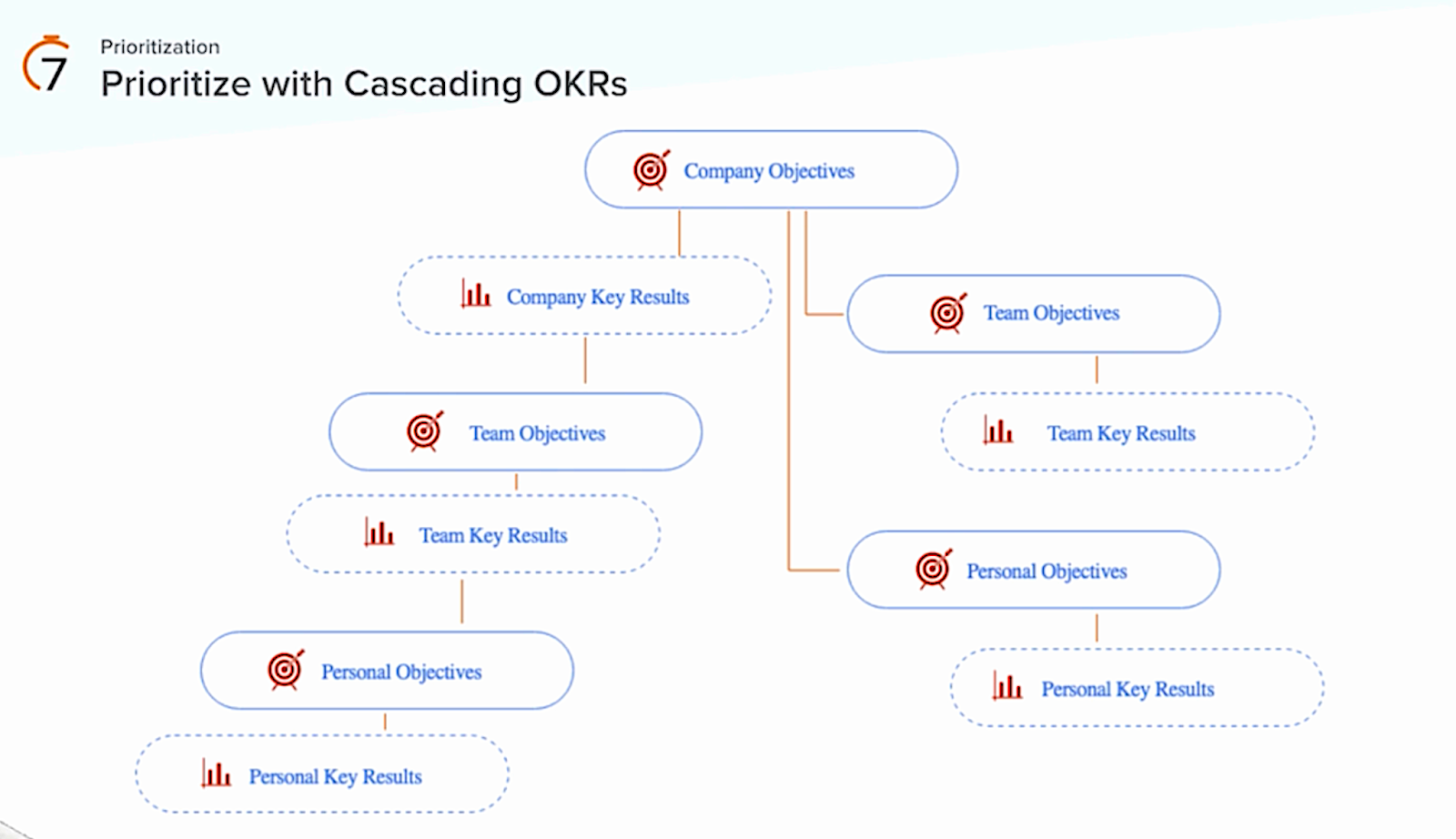 7

Prioritization

Prioritize with Cascading OKRs

Company Objectives

Company Key Results

Team Objectives

Team Key Results

Personal Objectives

Personal Key Results

Team Objectives

Team Key Results

Personal Objectives

Personal Key Results